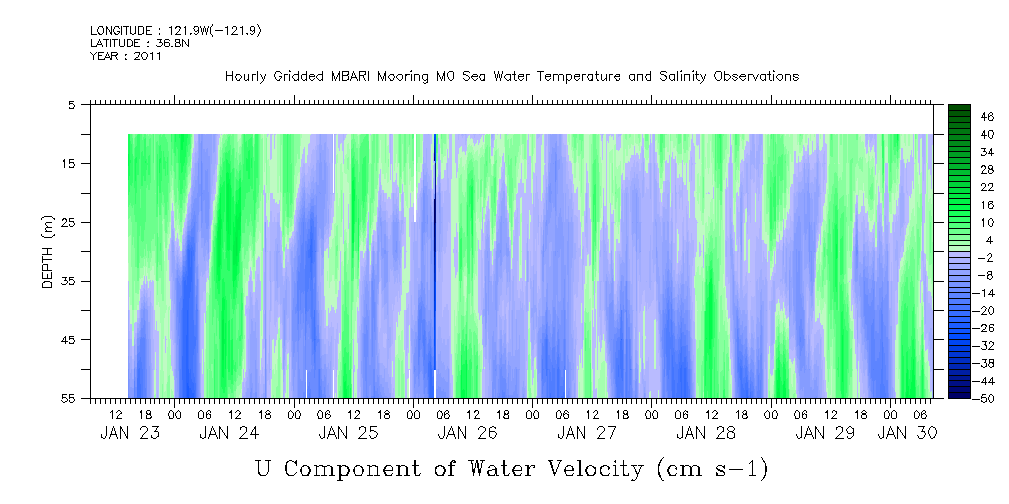 LONGITUDE : 121.9W(-121.9)
LATITUDE : 36.8N
YEAR : 2011

Hourly Gridded MBARI Mooring M0 Sea Water Temperature and Salinity Observations

DEPTH (m)
5
15
25
35
45
55

46
40
34
28
22
16
10
4
-2
-8
-14
-20
-26
-32
-38
-44
-50

12 18 00 06 12 18 00 06 12 18 00 06 12 18 00 06 12 18 00 06 12 18 00 06 12 18 00 06 12 18 00 06
JAN 23 JAN 24 JAN 25 JAN 26 JAN 27 JAN 28 JAN 29 JAN 30

U Component of Water Velocity (cm s-1)